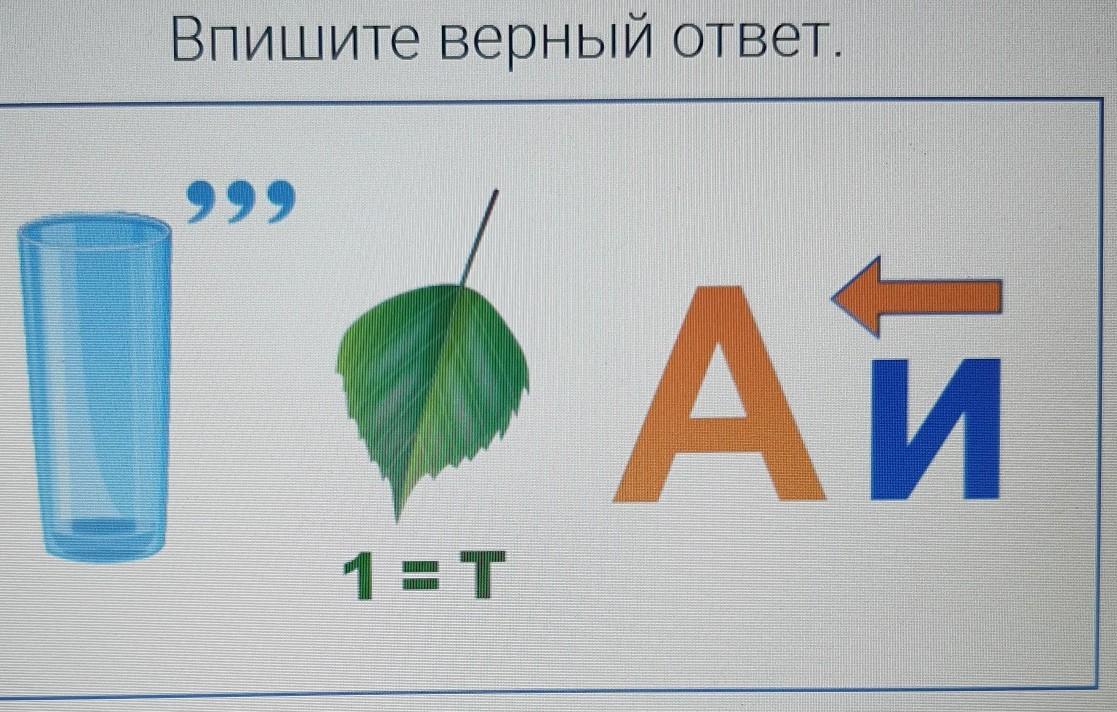 Впишите верный ответ.

,,,

1 = Т

А И